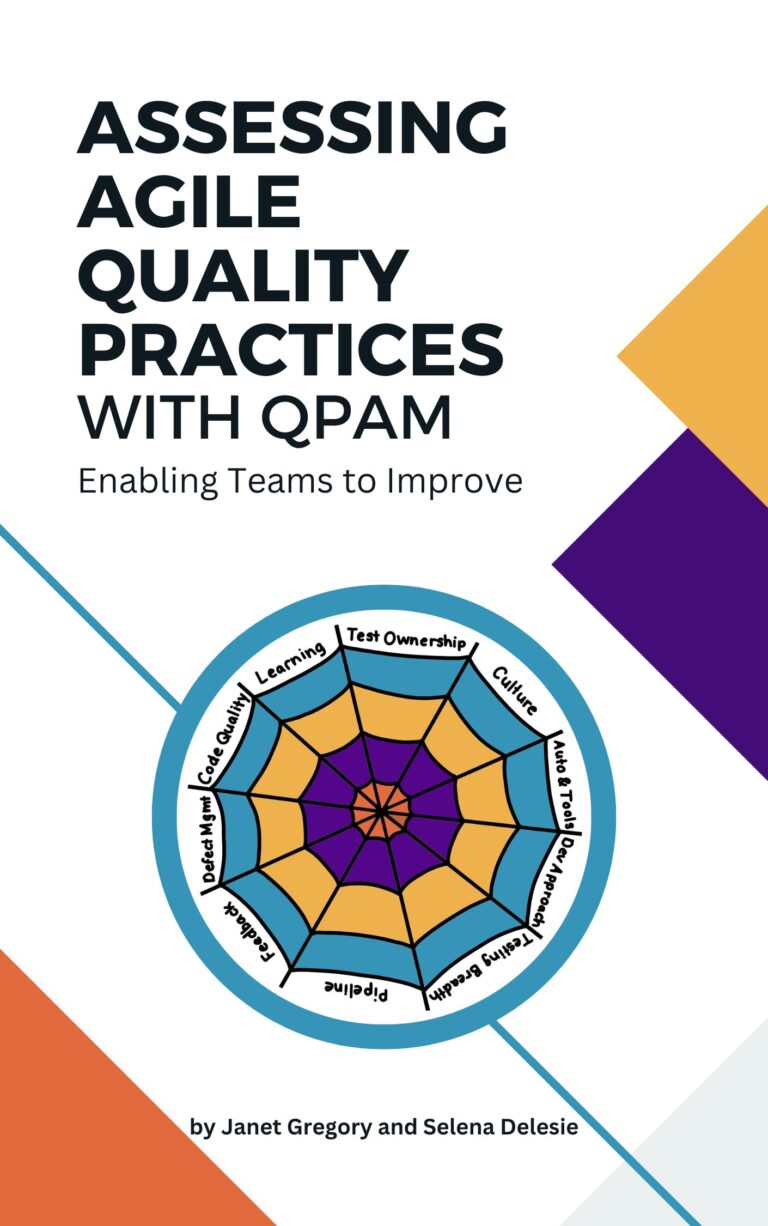 ASSESSING AGILE QUALITY PRACTICES WITH QPAM

Enabling Teams to Improve

Test Ownership
Culture
Auto & Tools
Dev Approach
Testing Breadth
Pipeline
Feedback
Defect Mgmt
Code Quality
Learning

by Janet Gregory and Selena Delesie